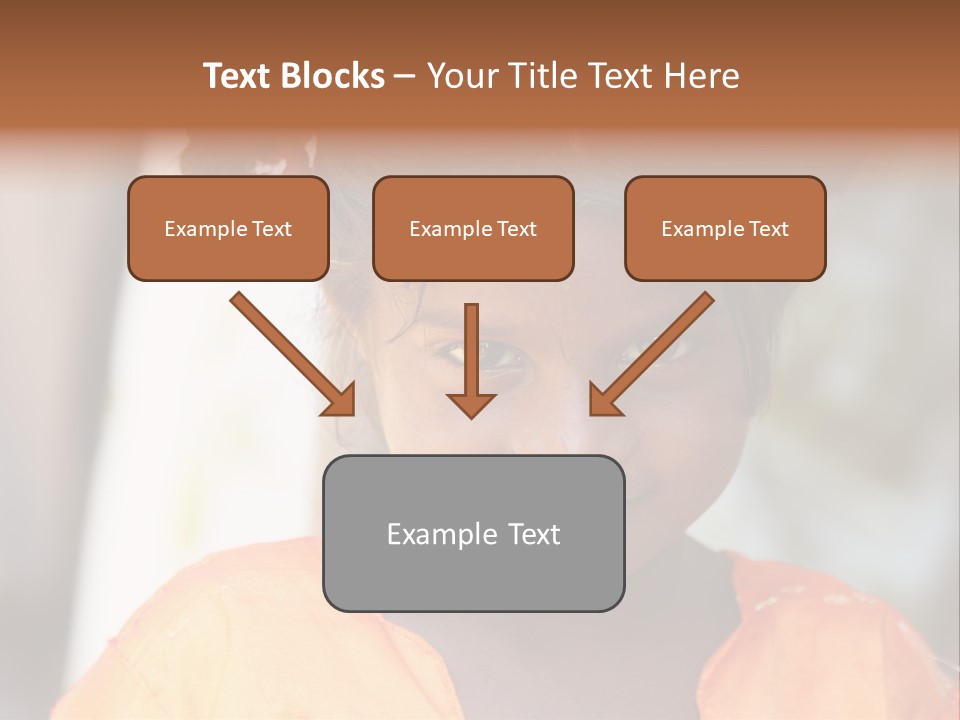 Text Blocks – Your Title Text Here

Example Text

Example Text

Example Text

Example Text